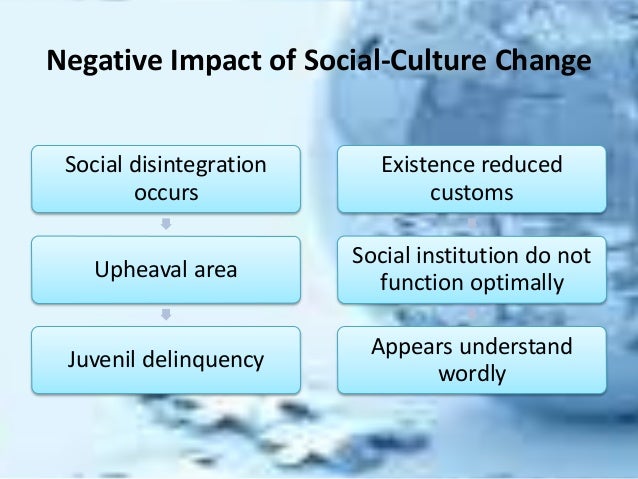 Negative Impact of Social-Culture Change

Social disintegration occurs

Upheaval area

Juvenil delinquency

Existence reduced customs

Social institution do not function optimally

Appears understand wordly